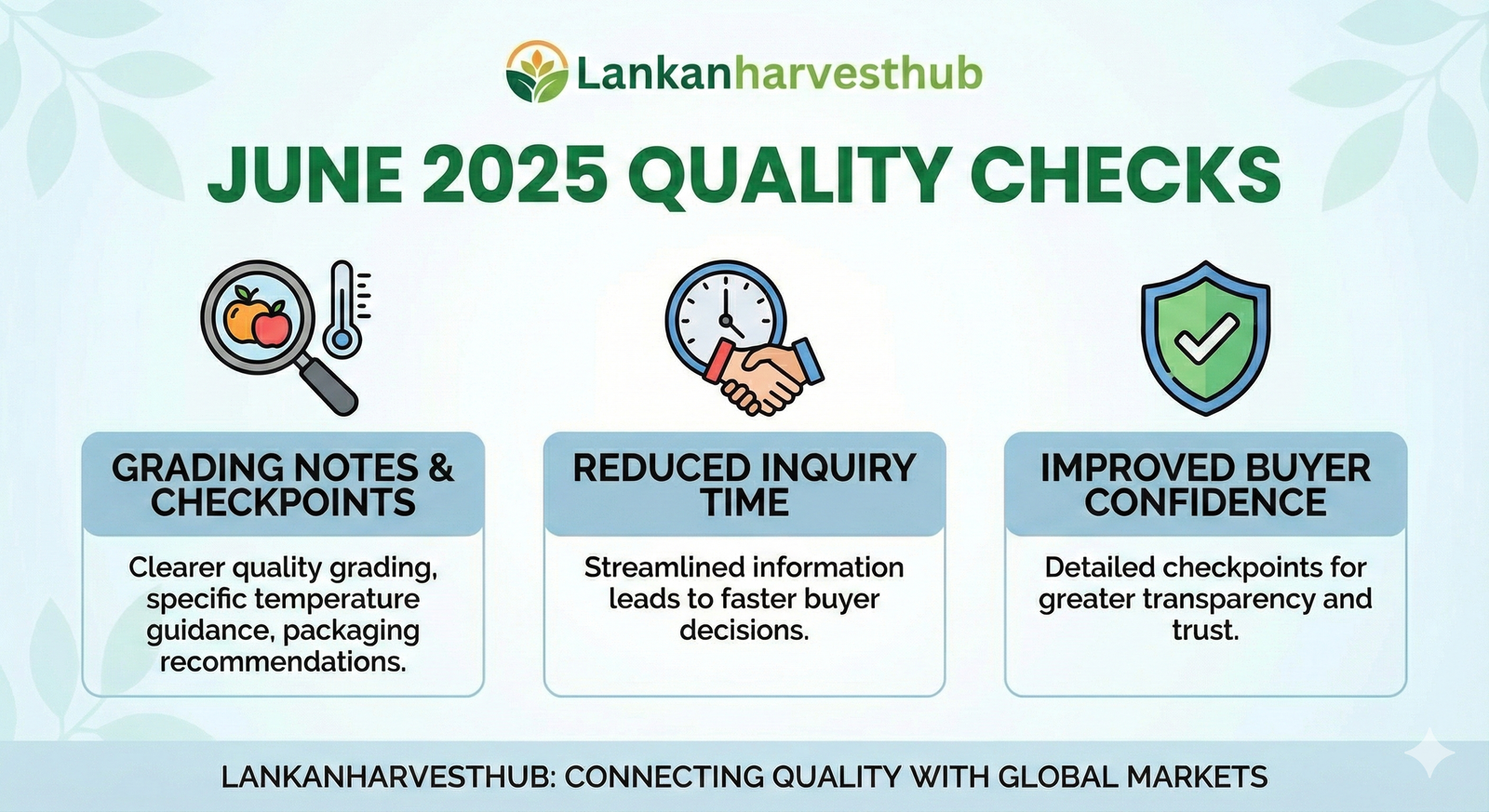 Lankanharvesthub

JUNE 2025 QUALITY CHECKS

GRADING NOTES & CHECKPOINTS

Clearer quality grading, specific temperature guidance, packaging recommendations.

REDUCED INQUIRY TIME

Streamlined information leads to faster buyer decisions.

IMPROVED BUYER CONFIDENCE

Detailed checkpoints for greater transparency and trust.

LANKANHARVESTHUB: CONNECTING QUALITY WITH GLOBAL MARKETS